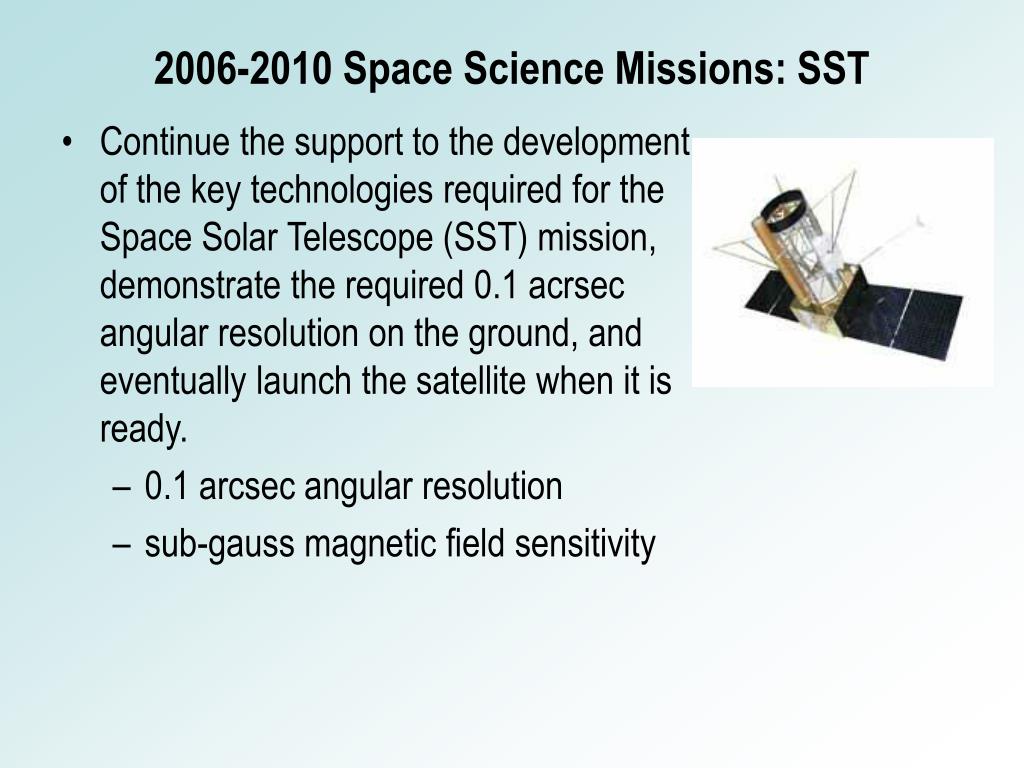 2006-2010 Space Science Missions: SST

• Continue the support to the development of the key technologies required for the Space Solar Telescope (SST) mission, demonstrate the required 0.1 acrsec angular resolution on the ground, and eventually launch the satellite when it is ready.
– 0.1 arcsec angular resolution
– sub-gauss magnetic field sensitivity